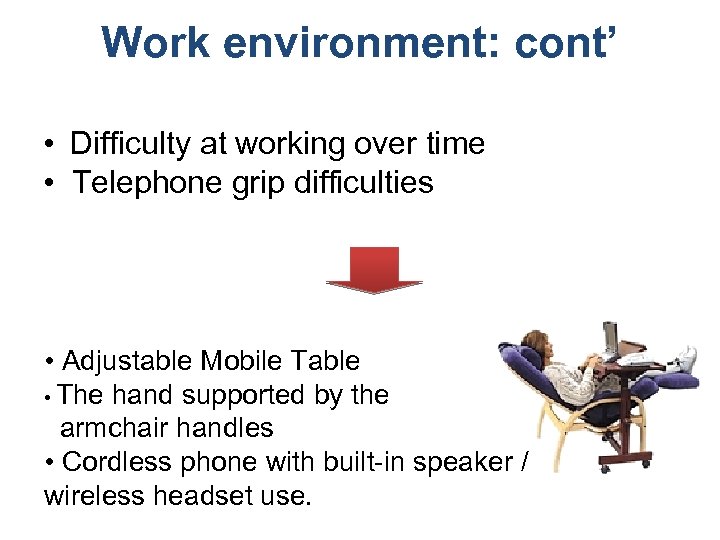 Work environment: cont’

• Difficulty at working over time
• Telephone grip difficulties

• Adjustable Mobile Table
• The hand supported by the armchair handles
• Cordless phone with built-in speaker / wireless headset use.